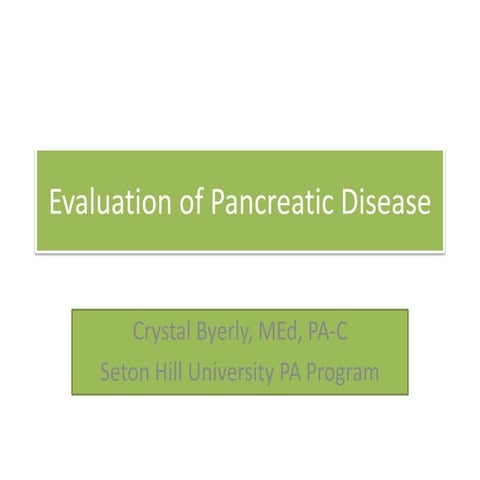 Evaluation of Pancreatic Disease

Crystal Byerly, MEd, PA-C
Seton Hill University PA Program